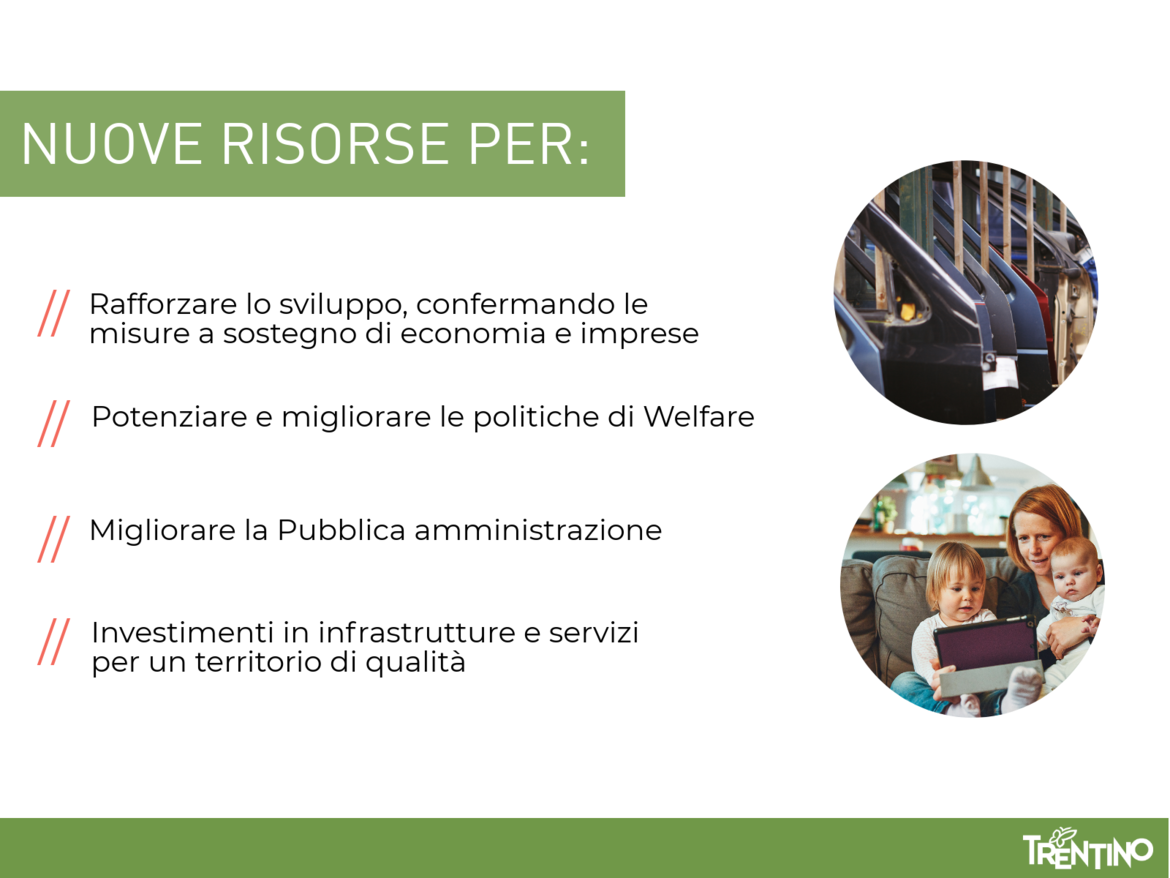 NUOVE RISORSE PER:

// Rafforzare lo sviluppo, confermando le misure a sostegno di economia e imprese

// Potenziare e migliorare le politiche di Welfare

// Migliorare la Pubblica amministrazione

// Investimenti in infrastrutture e servizi per un territorio di qualità

TRENTINO